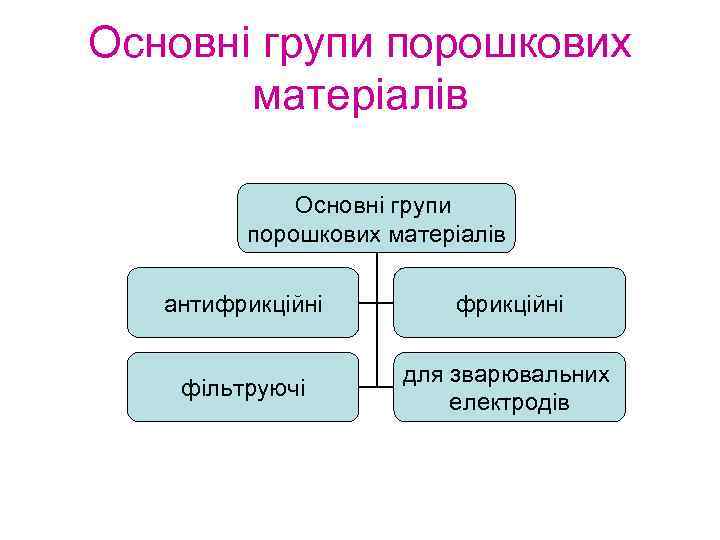 Основні групи порошкових матеріалів

Основні групи порошкових матеріалів

антифрикційні

фрикційні

фільтруючі

для зварювальних електродів